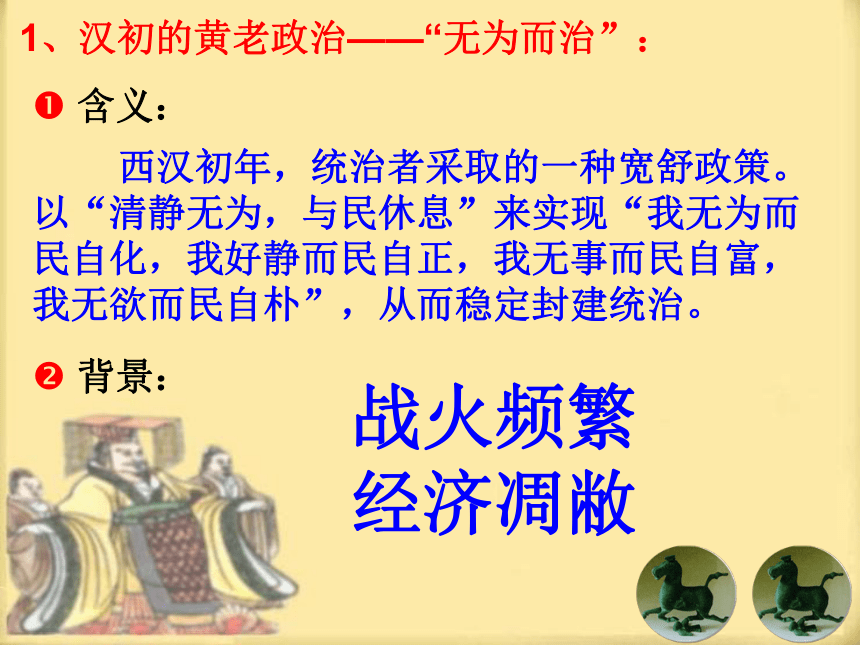 1、汉初的黄老政治——“无为而治”：

❶ 含义：

西汉初年，统治者采取的一种宽舒政策。以“清静无为，与民休息”来实现“我无为而民自化，我好静而民自正，我无事而民自富，我无欲而民自朴”，从而稳定封建统治。

❷ 背景：

战火频繁
经济凋敝